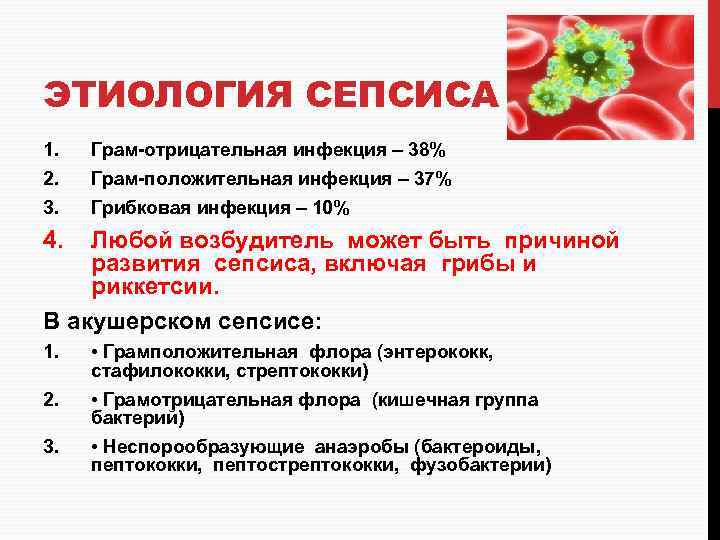 ЭТИОЛОГИЯ СЕПСИСА

1. Грам-отрицательная инфекция – 38%
2. Грам-положительная инфекция – 37%
3. Грибковая инфекция – 10%
4. Любой возбудитель может быть причиной развития сепсиса, включая грибы и риккетсии.

В акушерском сепсисе:

1. • Грамположительная флора (энтерококк, стафилококки, стрептококки)
2. • Грамотрицательная флора (кишечная группа бактерий)
3. • Неспорообразующие анаэробы (бактероиды, пептококки, пептострептококки, фузобактерии)